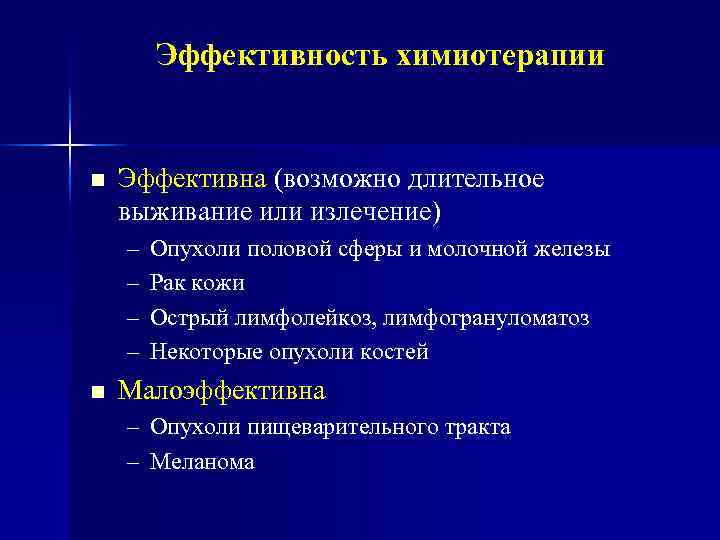 Эффективность химиотерапии

■ Эффективна (возможно длительное выживание или излечение)
– Опухоли половой сферы и молочной железы
– Рак кожи
– Острый лимфолейкоз, лимфогрануломатоз
– Некоторые опухоли костей

■ Малоэффективна
– Опухоли пищеварительного тракта
– Меланома